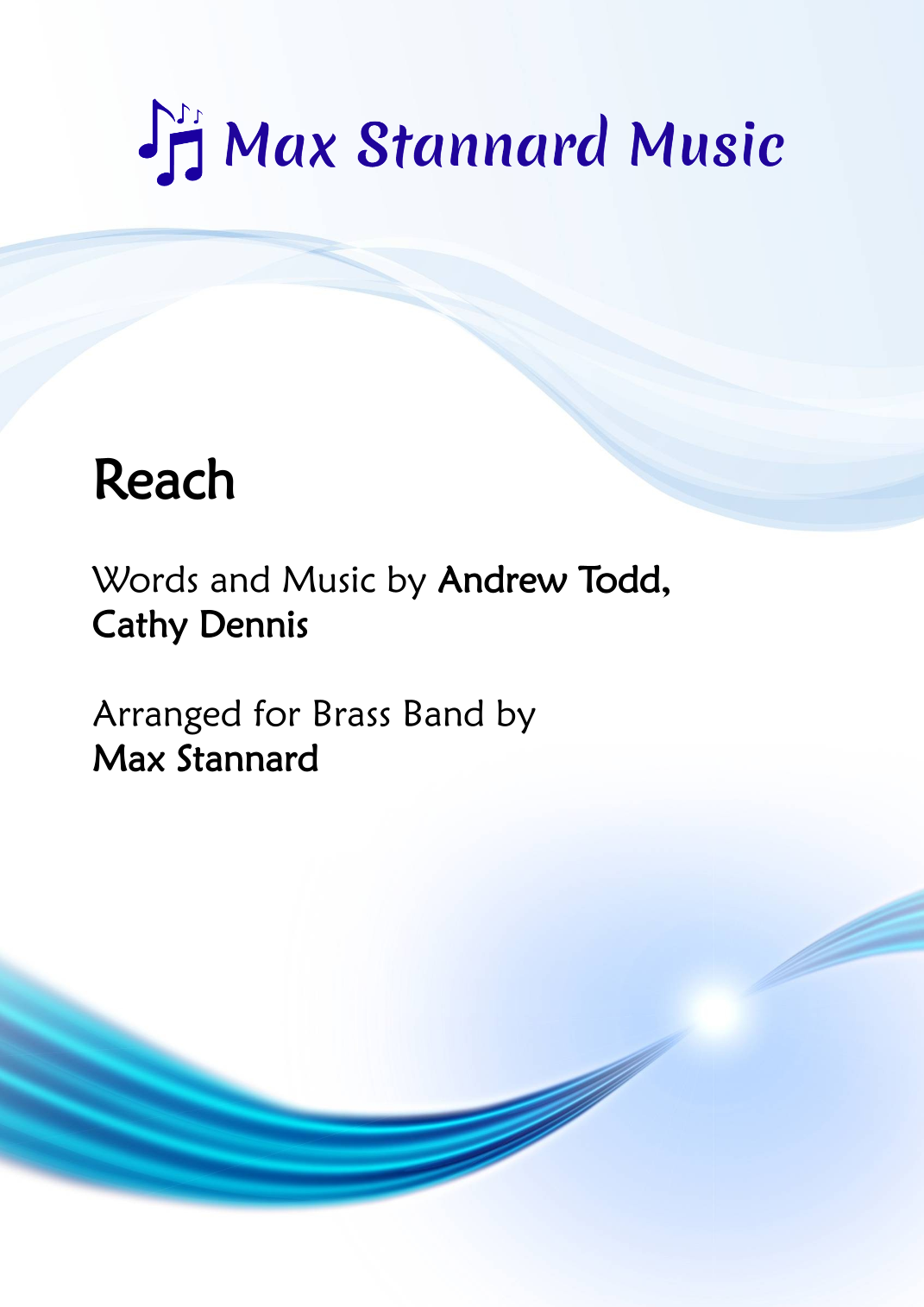 Max Stannard Music

Reach

Words and Music by Andrew Todd, Cathy Dennis

Arranged for Brass Band by Max Stannard